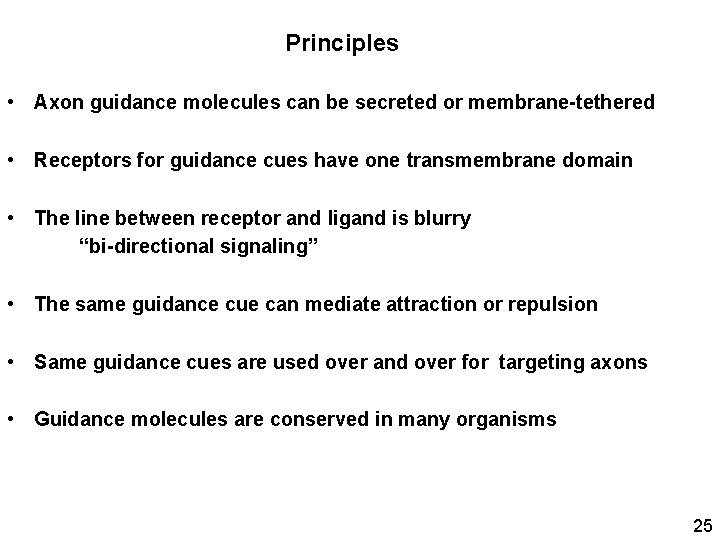 Principles

• Axon guidance molecules can be secreted or membrane-tethered

• Receptors for guidance cues have one transmembrane domain

• The line between receptor and ligand is blurry
“bi-directional signaling”

• The same guidance cue can mediate attraction or repulsion

• Same guidance cues are used over and over for targeting axons

• Guidance molecules are conserved in many organisms

25